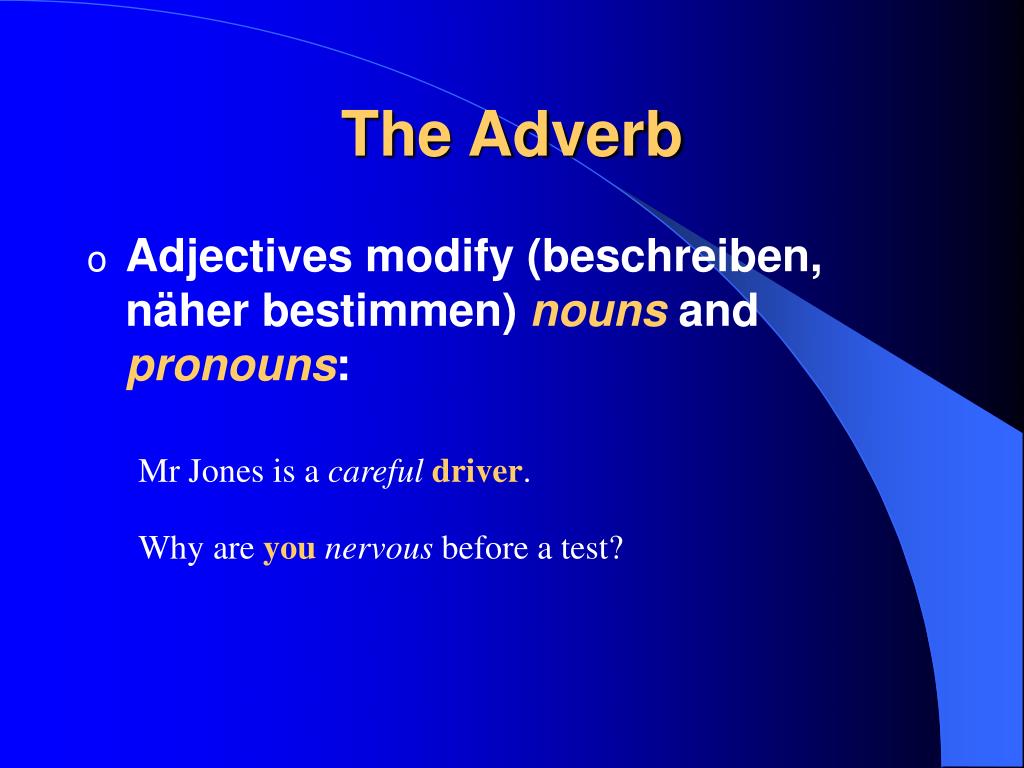 The Adverb

o Adjectives modify (beschreiben, näher bestimmen) nouns and pronouns:

Mr Jones is a careful driver.

Why are you nervous before a test?